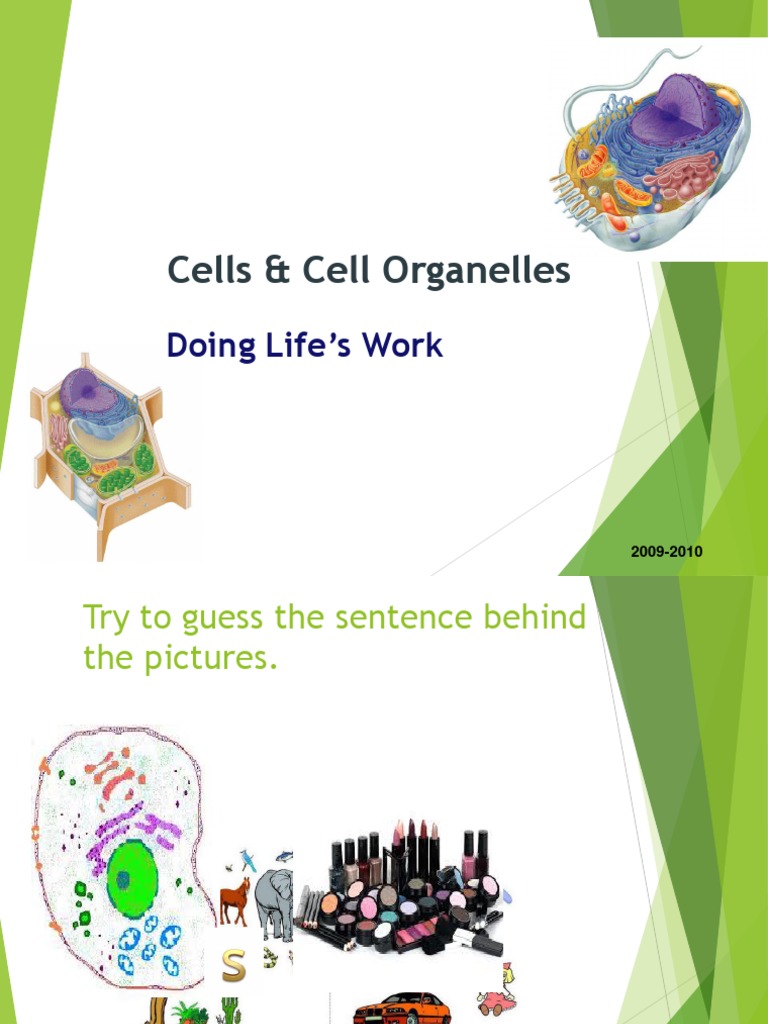 Cells & Cell Organelles

Doing Life's Work

2009-2010

Try to guess the sentence behind the pictures.

S